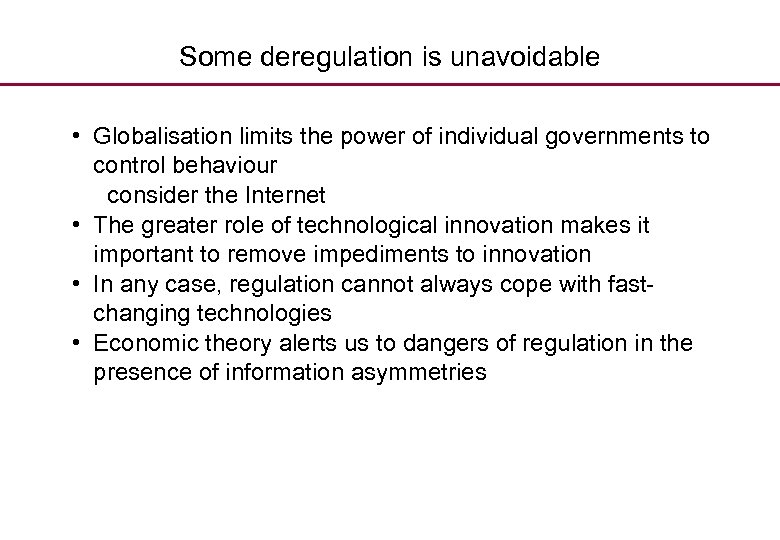 Some deregulation is unavoidable

• Globalisation limits the power of individual governments to control behaviour
consider the Internet
• The greater role of technological innovation makes it important to remove impediments to innovation
• In any case, regulation cannot always cope with fast-changing technologies
• Economic theory alerts us to dangers of regulation in the presence of information asymmetries